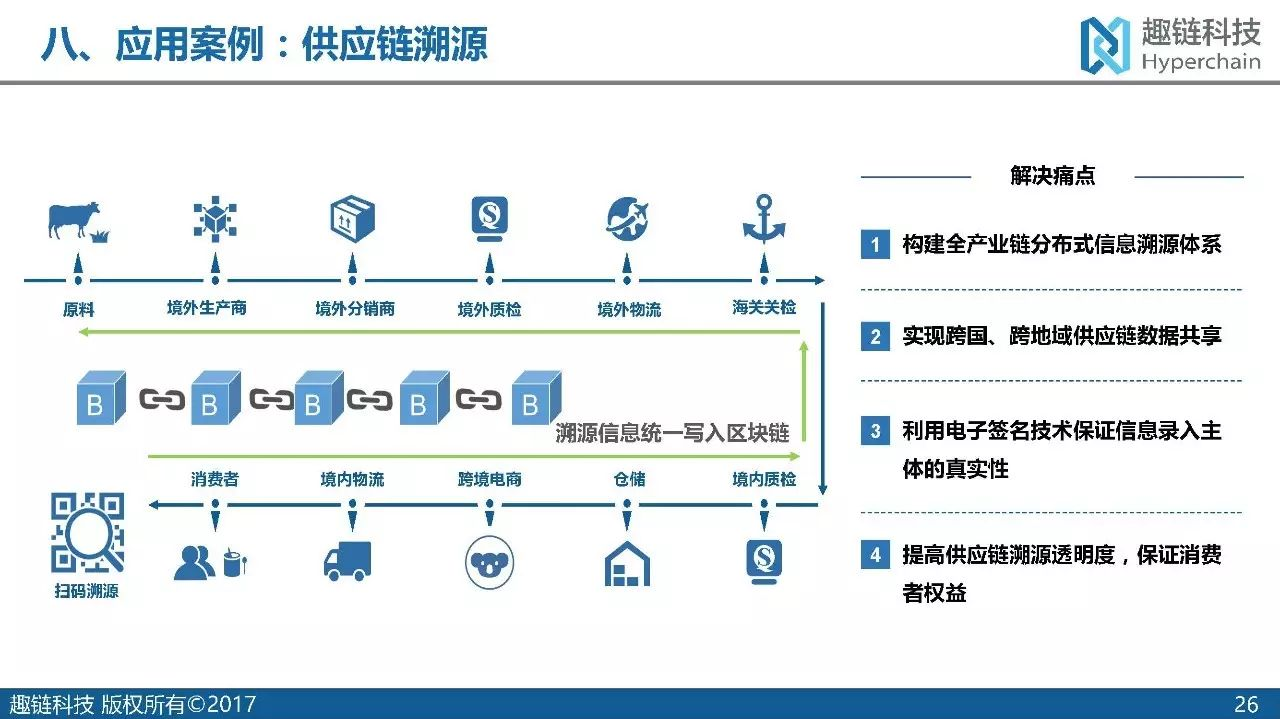 八、应用案例：供应链溯源

趣链科技
Hyperchain

原料
境外生产商
境外分销商
境外质检
境外物流
海关关检

B B B B B

溯源信息统一写入区块链

消费者
境内物流
跨境电商
仓储
境内质检

扫码溯源

解决痛点

1 构建全产业链分布式信息溯源体系

2 实现跨国、跨地域供应链数据共享

3 利用电子签名技术保证信息录入主体的真实性

4 提高供应链溯源透明度，保证消费者权益

趣链科技 版权所有©2017
26